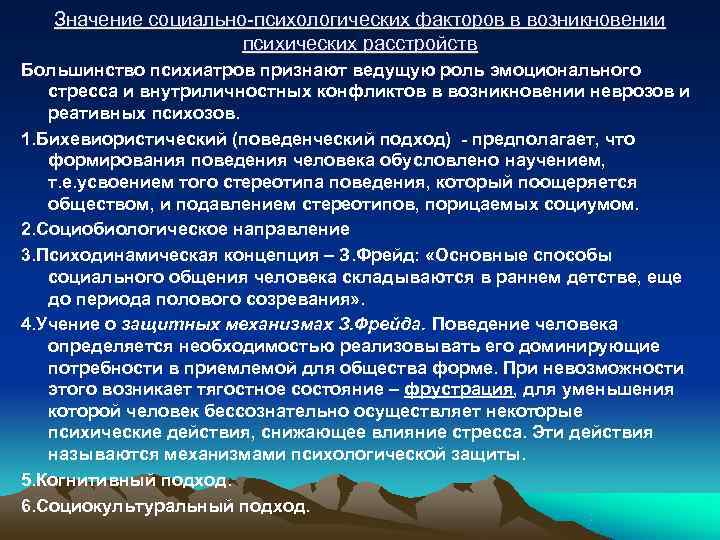 Значение социально-психологических факторов в возникновении психических расстройств

Большинство психиатров признают ведущую роль эмоционального стресса и внутриличностных конфликтов в возникновении неврозов и реативных психозов.

1.Бихевиористический (поведенческий подход) - предполагает, что формирования поведения человека обусловлено научением, т.е.усвоением того стереотипа поведения, который поощеряется обществом, и подавлением стереотипов, порицаемых социумом.

2.Социобиологическое направление

3.Психодинамическая концепция – З.Фрейд: «Основные способы социального общения человека складываются в раннем детстве, еще до периода полового созревания».

4.Учение о защитных механизмах З.Фрейда. Поведение человека определяется необходимостью реализовывать его доминирующие потребности в приемлемой для общества форме. При невозможности этого возникает тягостное состояние – фрустрация, для уменьшения которой человек бессознательно осуществляет некоторые психические действия, снижающее влияние стресса. Эти действия называются механизмами психологической защиты.

5.Когнитивный подход.

6.Социокультуральный подход.